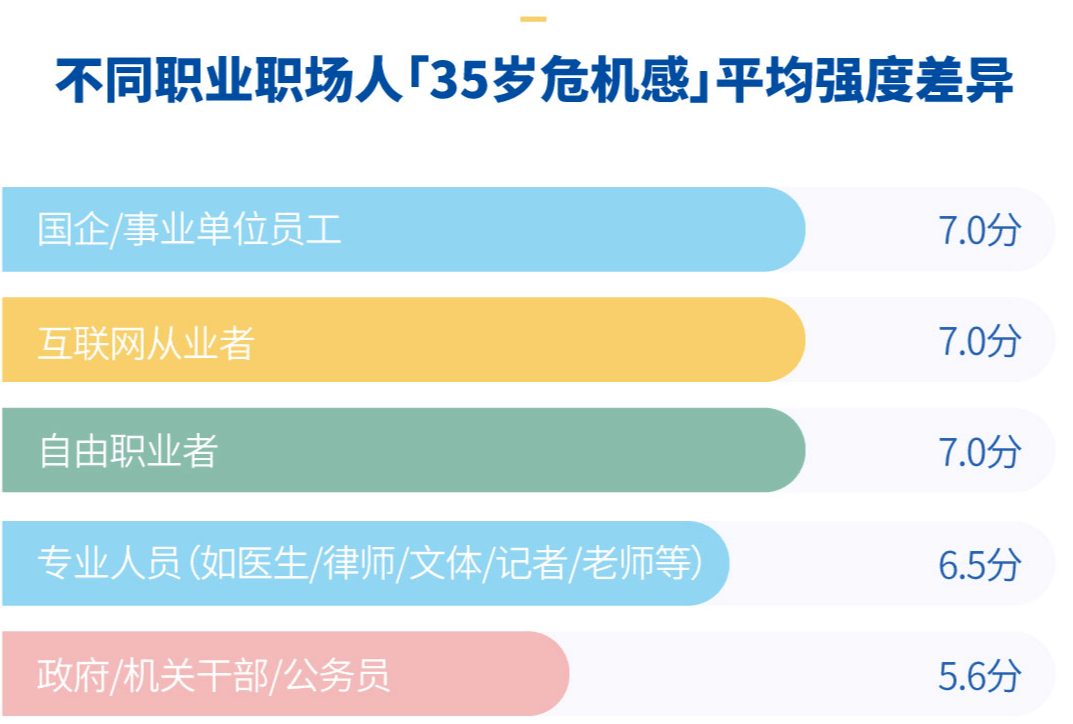 不同职业职场人「35岁危机感」平均强度差异

国企/事业单位员工 7.0分

互联网从业者 7.0分

自由职业者 7.0分

专业人员（如医生/律师/文体/记者/老师等） 6.5分

政府/机关干部/公务员 5.6分